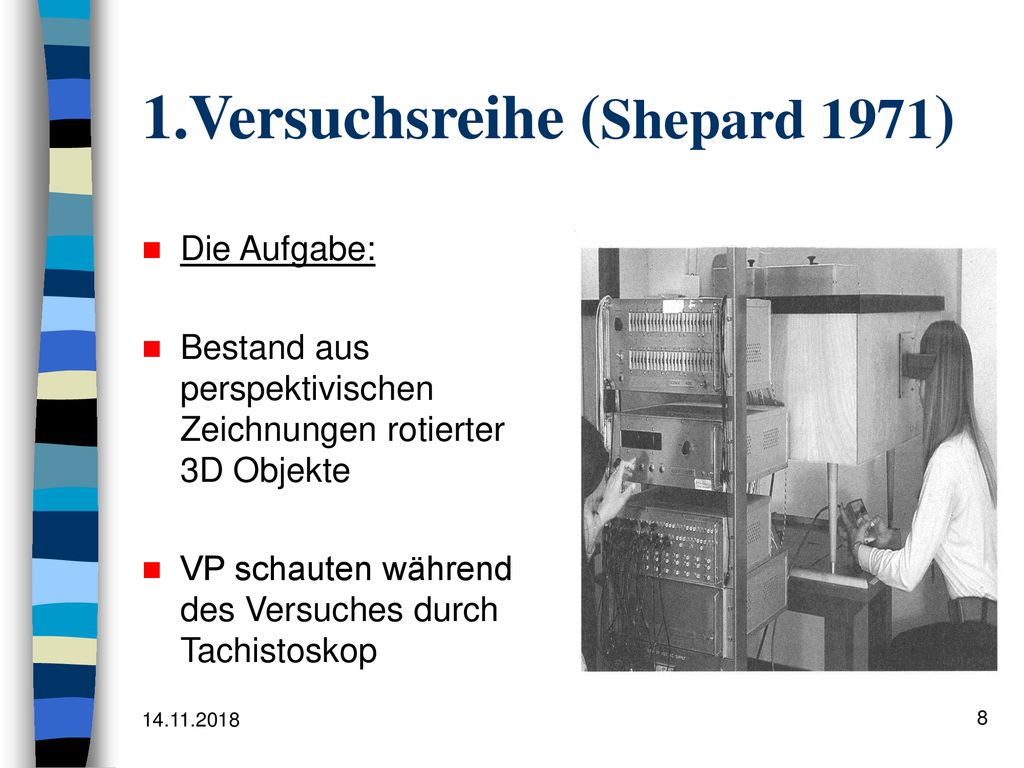 1.Versuchsreihe (Shepard 1971)

Die Aufgabe:

Bestand aus perspektivischen Zeichnungen rotierter 3D Objekte

VP schauten während des Versuches durch Tachistoskop

14.11.2018

8